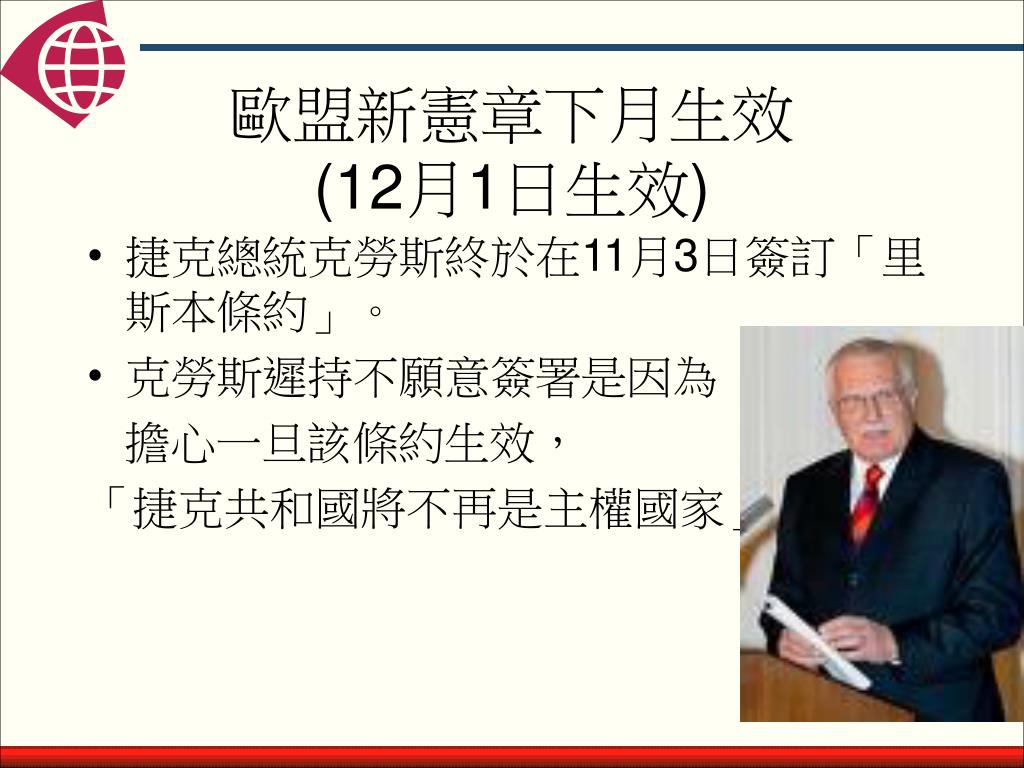 歐盟新憲章下月生效
(12月1日生效)

• 捷克總統克勞斯終於在11月3日簽訂「里斯本條約」。

• 克勞斯遲持不願意簽署是因為

擔心一旦該條約生效，

「捷克共和國將不再是主權國家」